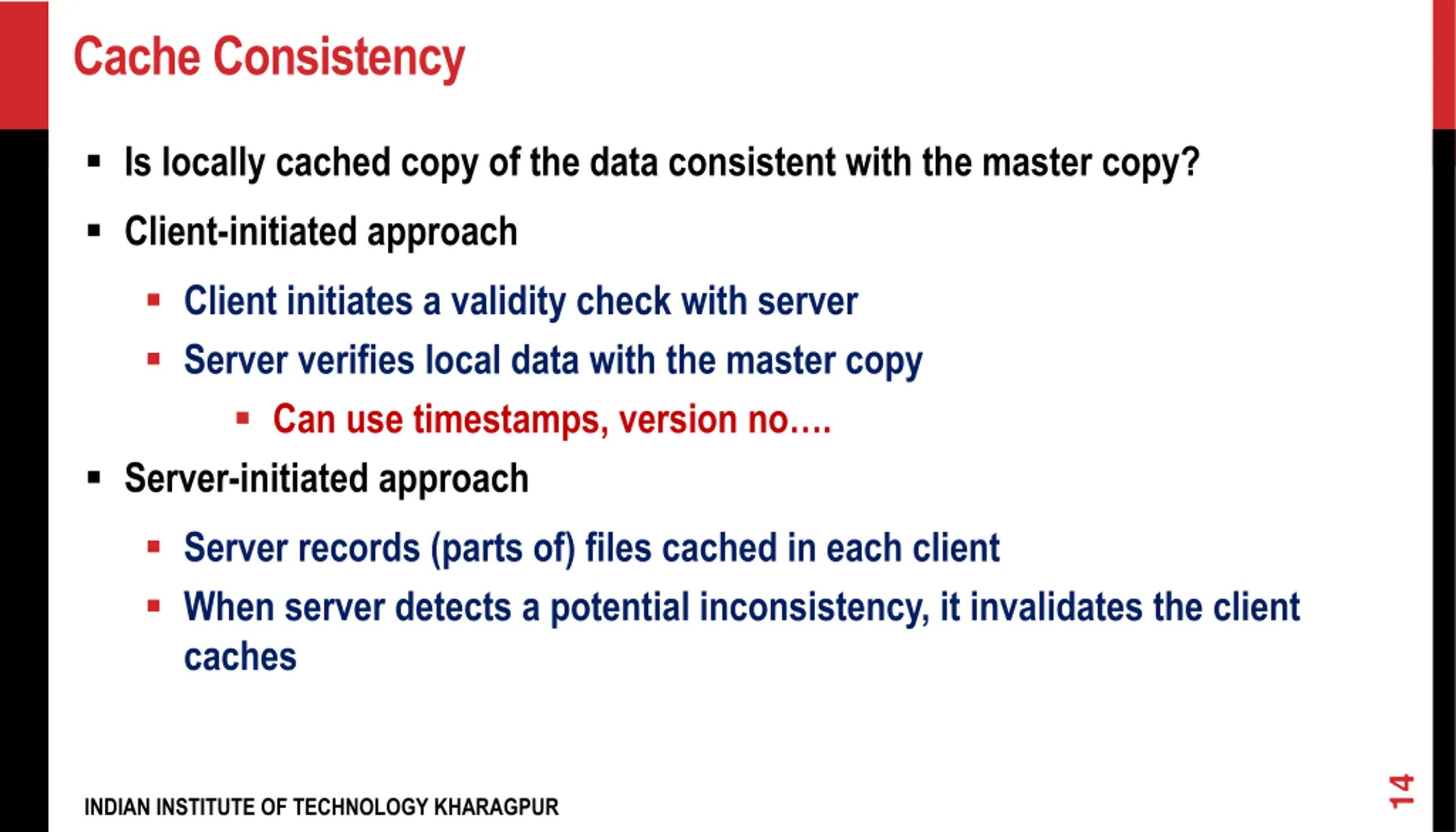 Cache Consistency

▪ Is locally cached copy of the data consistent with the master copy?

▪ Client-initiated approach

▪ Client initiates a validity check with server

▪ Server verifies local data with the master copy

▪ Can use timestamps, version no….

▪ Server-initiated approach

▪ Server records (parts of) files cached in each client

▪ When server detects a potential inconsistency, it invalidates the client caches

INDIAN INSTITUTE OF TECHNOLOGY KHARAGPUR

14